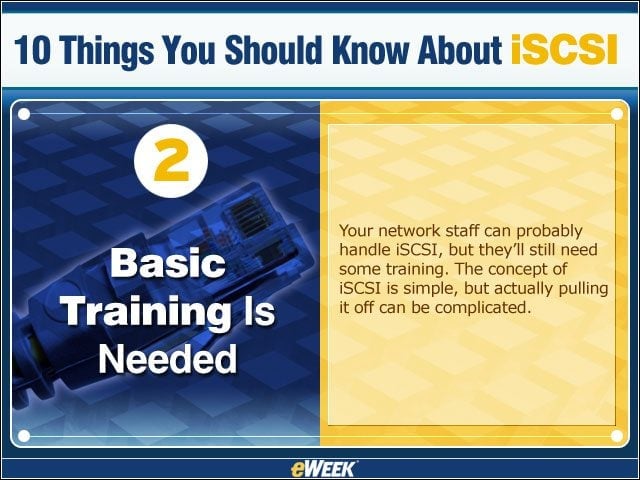 10 Things You Should Know About iSCSI

2

Basic Training Is Needed

Your network staff can probably handle iSCSI, but they'll still need some training. The concept of iSCSI is simple, but actually pulling it off can be complicated.

eWEEK